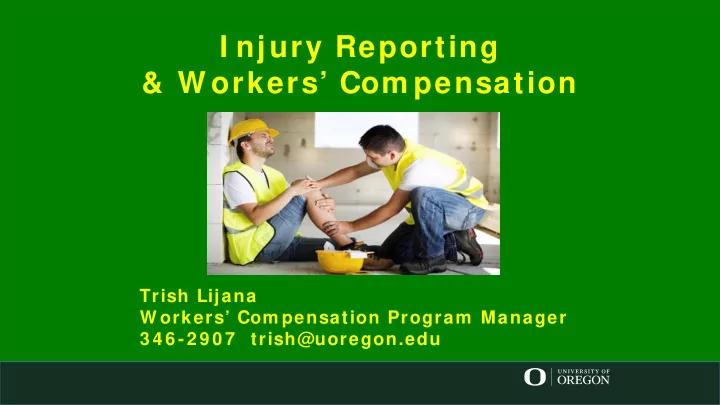 Injury Reporting
& Workers' Compensation

Trish Lijana
Workers' Compensation Program Manager
346-2907 trish@uoregon.edu

O UNIVERSITY OF OREGON